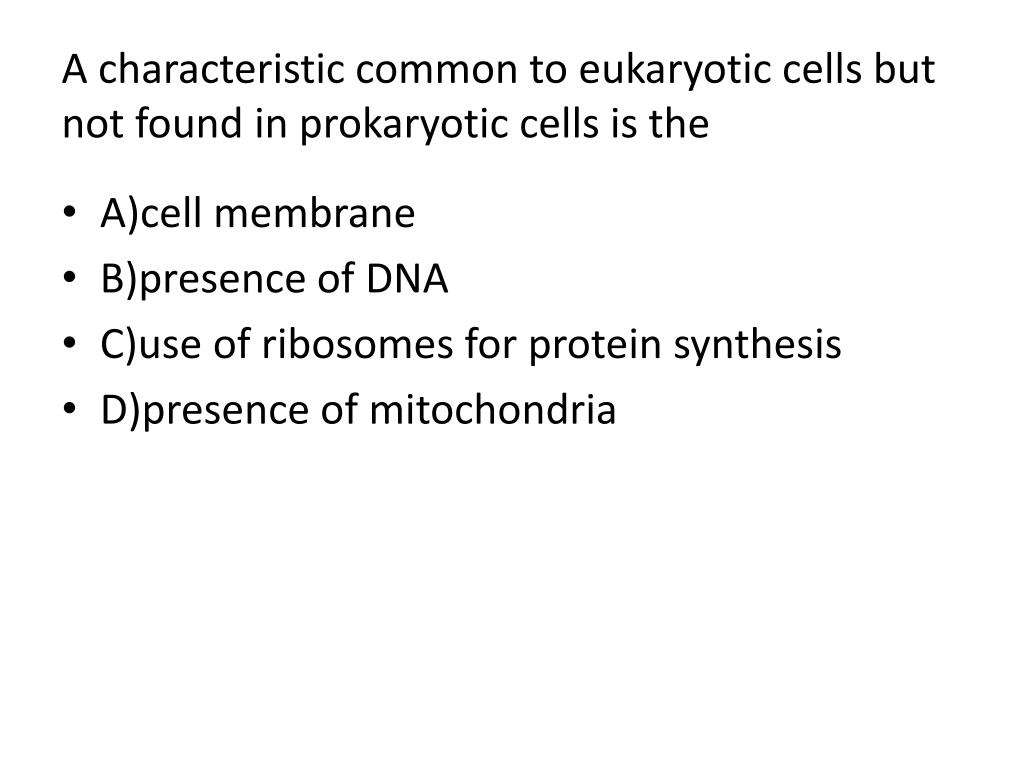 A characteristic common to eukaryotic cells but not found in prokaryotic cells is the

• A)cell membrane
• B)presence of DNA
• C)use of ribosomes for protein synthesis
• D)presence of mitochondria